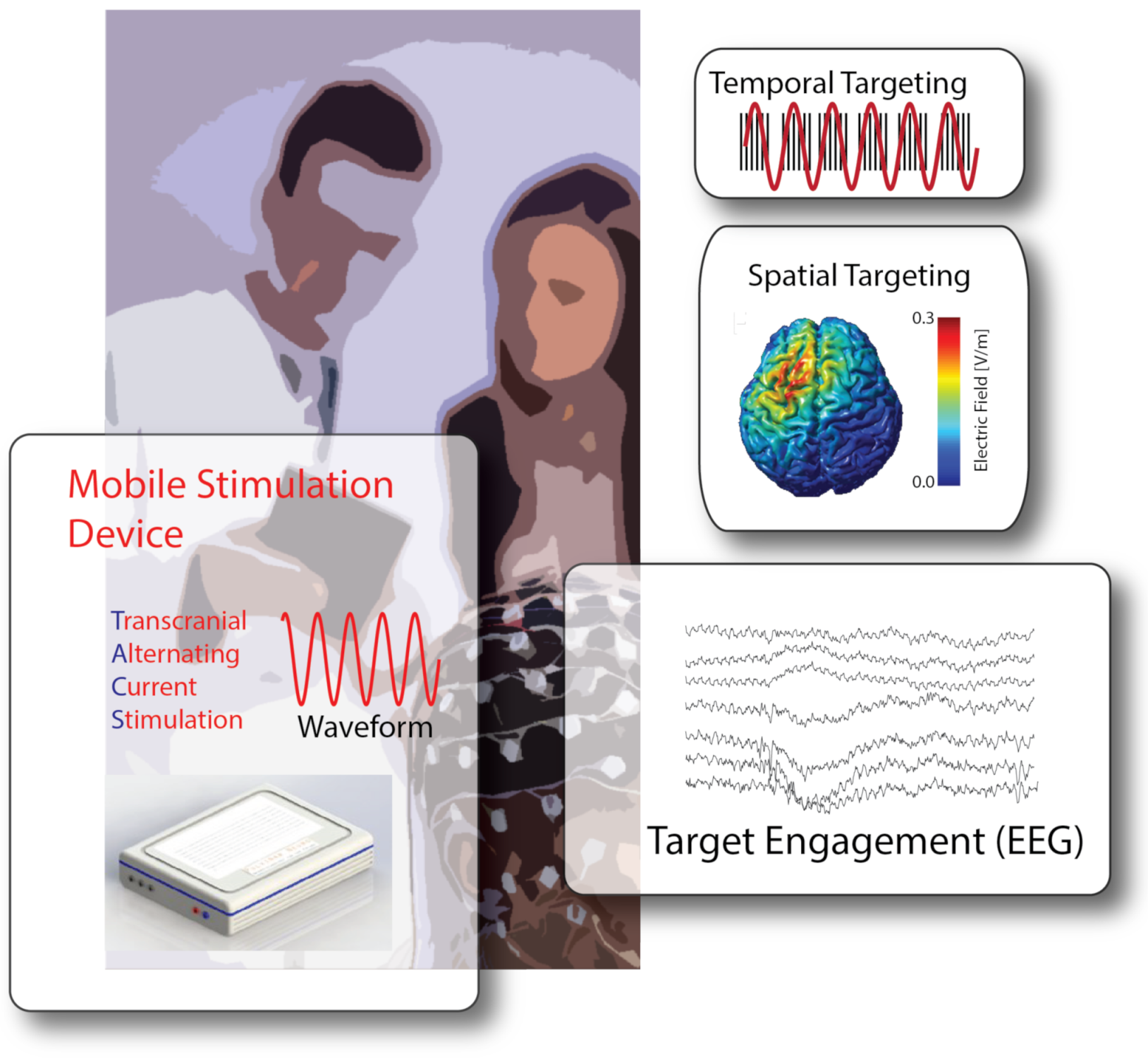 Temporal Targeting

Spatial Targeting

0.3

0.0

Electric Field [V/m]

Mobile Stimulation Device

Transcranial Alternating Current Stimulation

Waveform

Target Engagement (EEG)